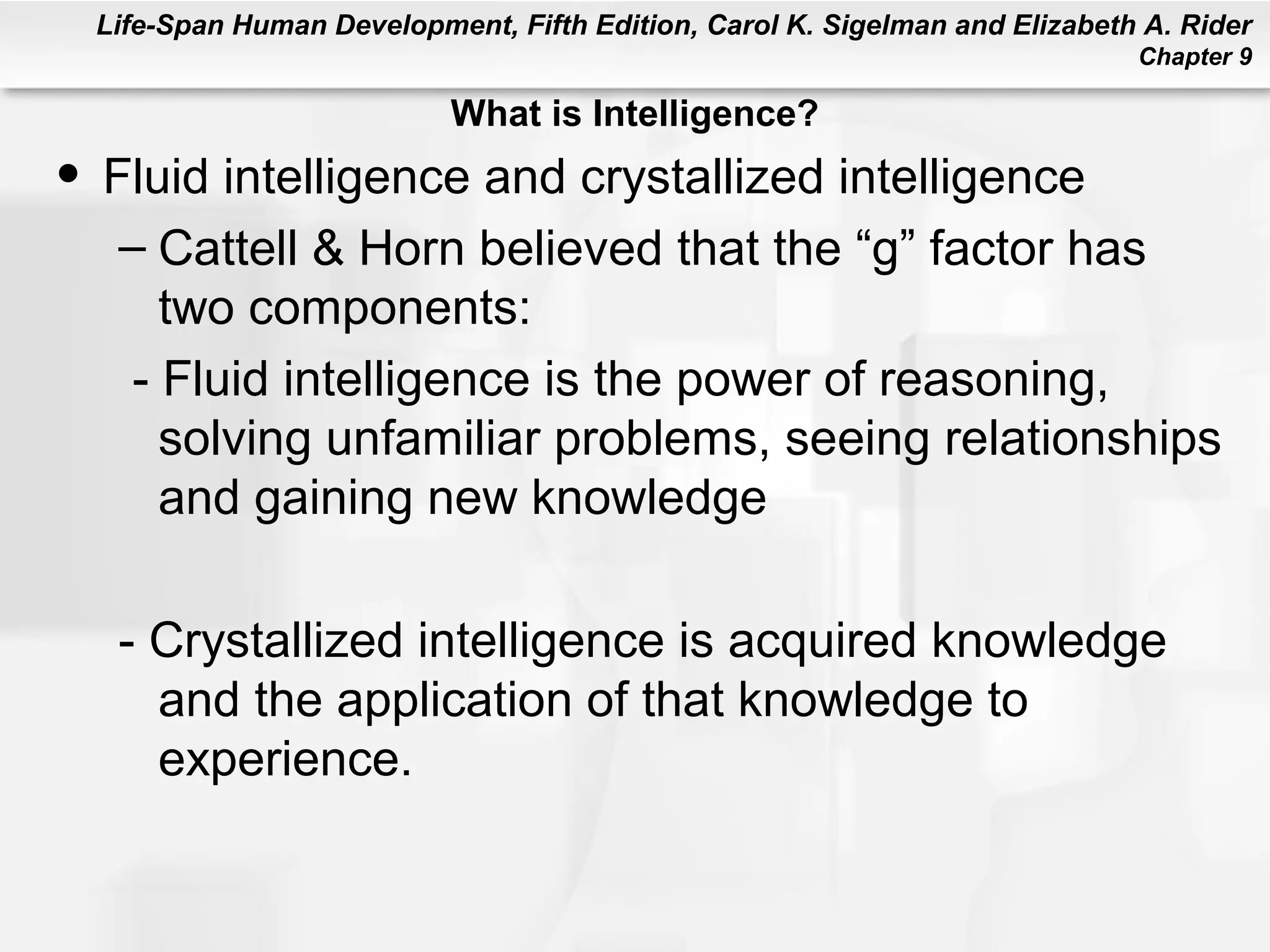 Life-Span Human Development, Fifth Edition, Carol K. Sigelman and Elizabeth A. Rider
Chapter 9

What is Intelligence?

• Fluid intelligence and crystallized intelligence

– Cattell & Horn believed that the “g” factor has two components:

- Fluid intelligence is the power of reasoning, solving unfamiliar problems, seeing relationships and gaining new knowledge

- Crystallized intelligence is acquired knowledge and the application of that knowledge to experience.